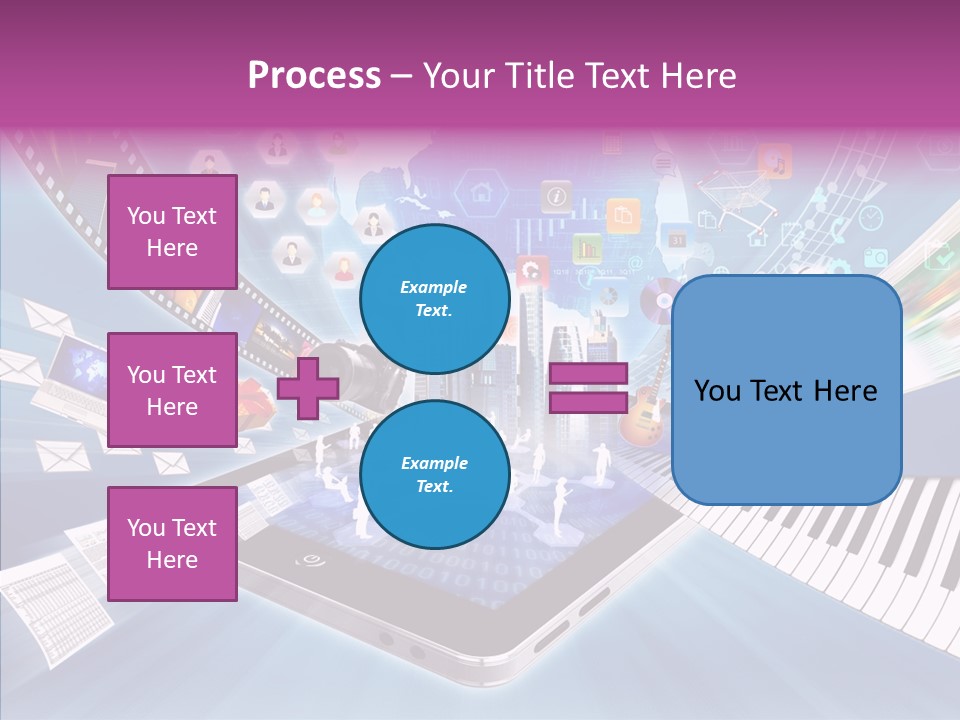 Process – Your Title Text Here

You Text Here

You Text Here

You Text Here

Example Text.

Example Text.

You Text Here